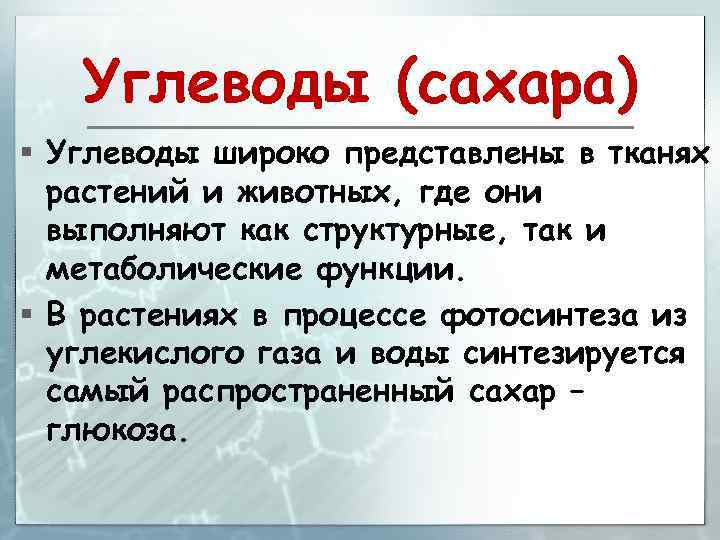 Углеводы (сахара)

▪ Углеводы широко представлены в тканях растений и животных, где они выполняют как структурные, так и метаболические функции.

▪ В растениях в процессе фотосинтеза из углекислого газа и воды синтезируется самый распространенный сахар – глюкоза.